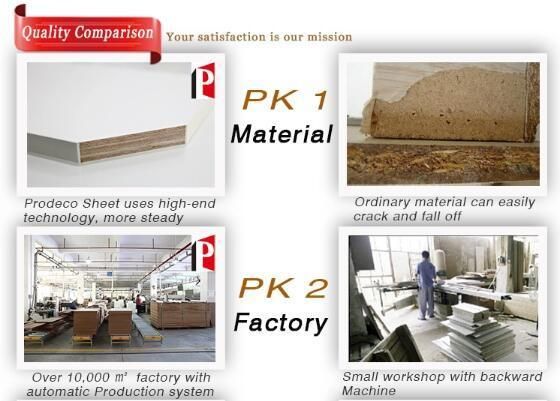 Quality Comparison Your satisfaction is our mission

P

PK 1
Material

Prodeco Sheet uses high-end technology, more steady

Ordinary material can easily crack and fall off

P

PK 2
Factory

Over 10,000 ㎡ factory with automatic Production system

Small workshop with backward Machine